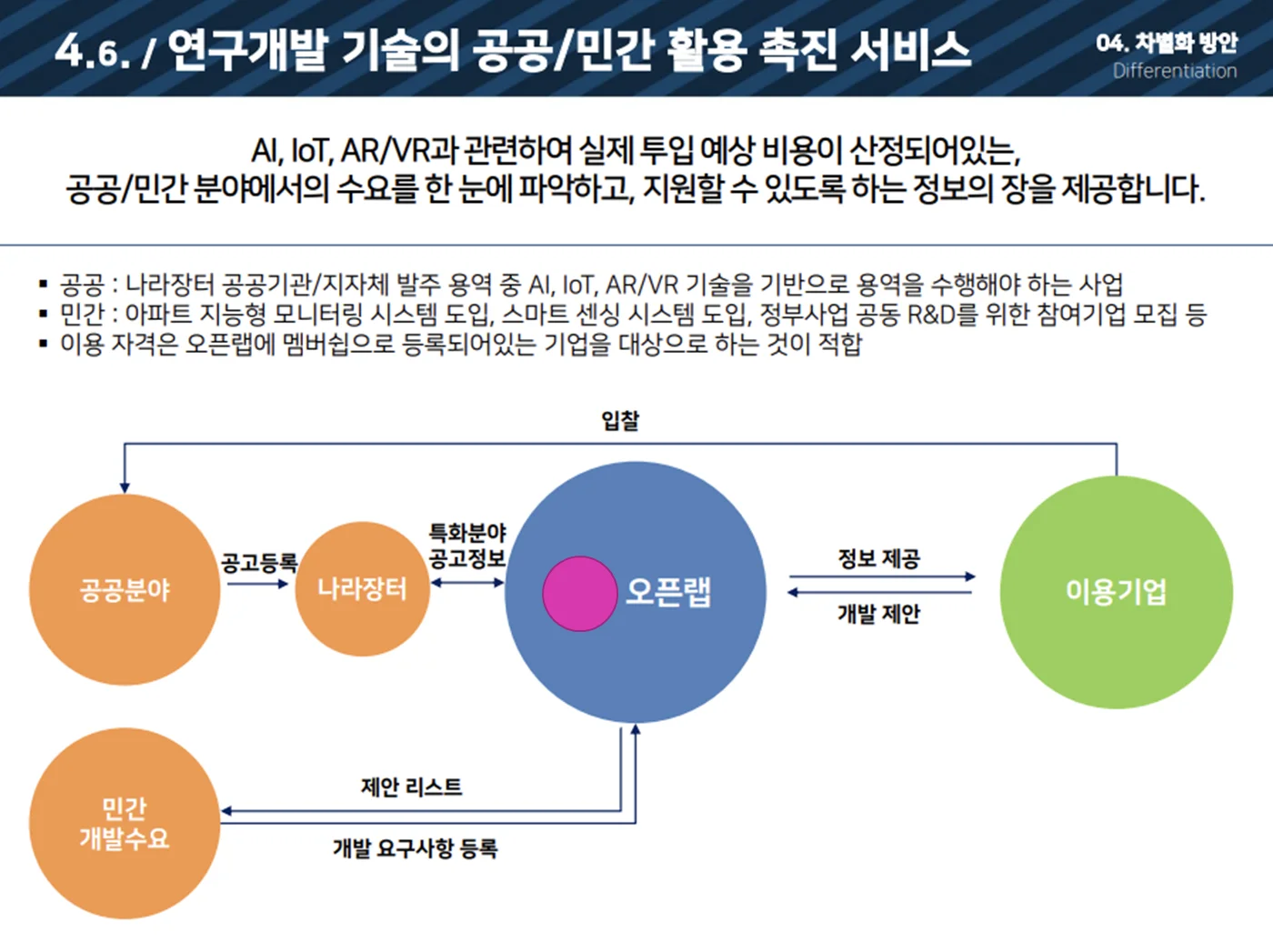 4.6. / 연구개발 기술의 공공/민간 활용 촉진 서비스

04. 차별화 방안
Differentiation

AI, IoT, AR/VR과 관련하여 실제 투입 예상 비용이 산정되어있는, 공공/민간 분야에서의 수요를 한 눈에 파악하고, 지원할 수 있도록 하는 정보의 장을 제공합니다.

▪ 공공 : 나라장터 공공기관/지자체 발주 용역 중 AI, IoT, AR/VR 기술을 기반으로 용역을 수행해야 하는 사업
▪ 민간 : 아파트 지능형 모니터링 시스템 도입, 스마트 센싱 시스템 도입, 정부사업 공동 R&D를 위한 참여기업 모집 등
▪ 이용 자격은 오픈랩에 멤버쉽으로 등록되어있는 기업을 대상으로 하는 것이 적합

입찰

공공분야

공고등록

나라장터

특화분야
공고정보

오픈랩

정보 제공

개발 제안

이용기업

민간
개발수요

제안 리스트

개발 요구사항 등록